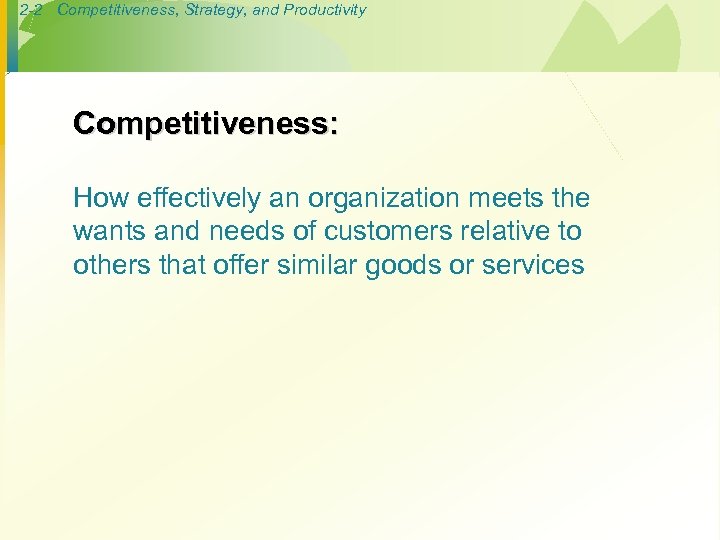 2-2 Competitiveness, Strategy, and Productivity

Competitiveness:

How effectively an organization meets the wants and needs of customers relative to others that offer similar goods or services